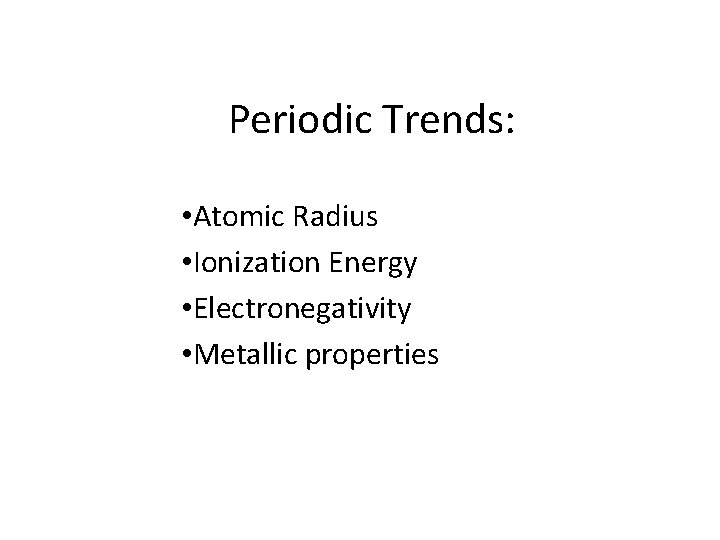 Periodic Trends:

•Atomic Radius
•Ionization Energy
•Electronegativity
•Metallic properties